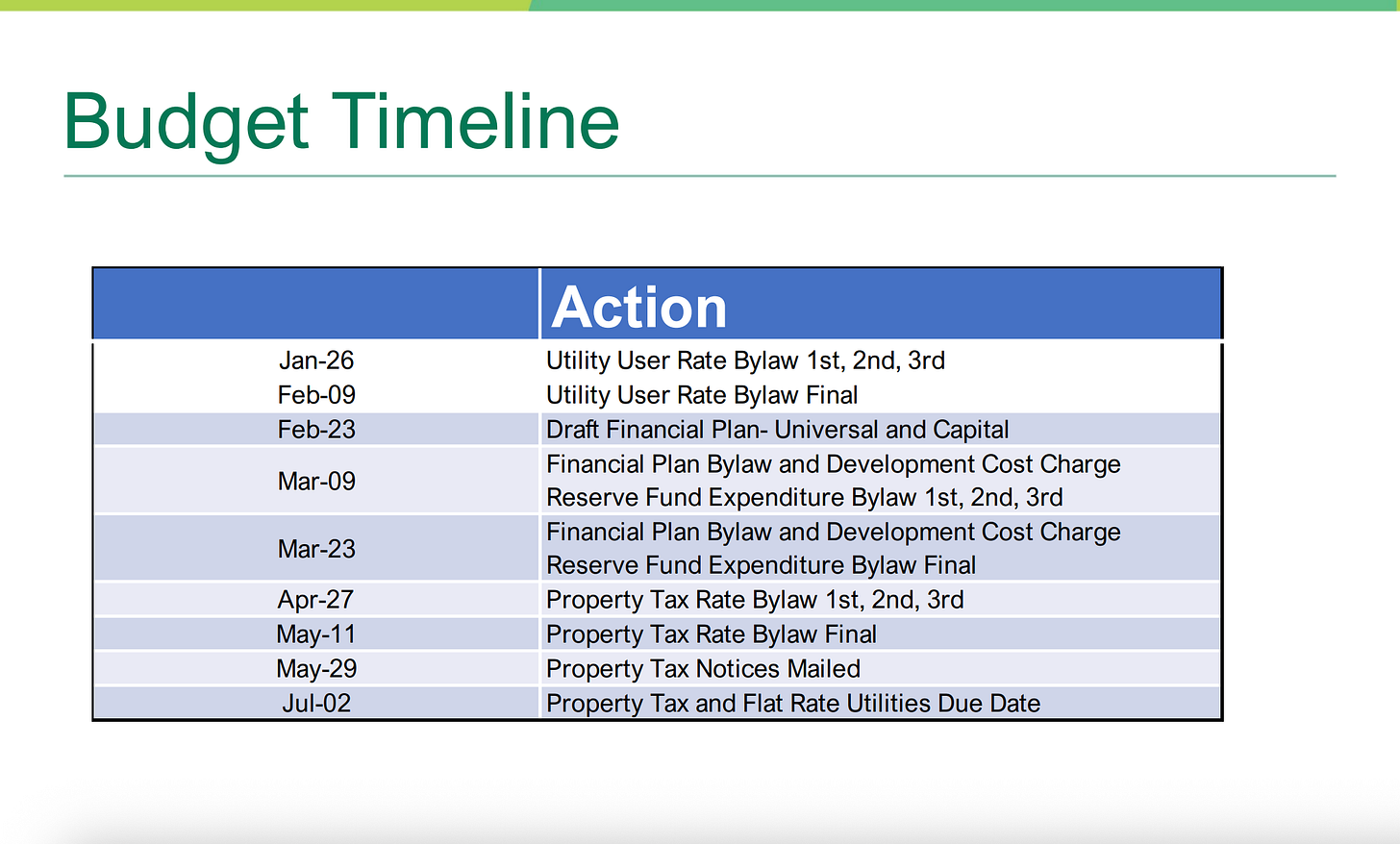 Budget Timeline

| | Action |
|---|---|
| Jan-26 | Utility User Rate Bylaw 1st, 2nd, 3rd |
| Feb-09 | Utility User Rate Bylaw Final |
| Feb-23 | Draft Financial Plan- Universal and Capital |
| Mar-09 | Financial Plan Bylaw and Development Cost Charge Reserve Fund Expenditure Bylaw 1st, 2nd, 3rd |
| Mar-23 | Financial Plan Bylaw and Development Cost Charge Reserve Fund Expenditure Bylaw Final |
| Apr-27 | Property Tax Rate Bylaw 1st, 2nd, 3rd |
| May-11 | Property Tax Rate Bylaw Final |
| May-29 | Property Tax Notices Mailed |
| Jul-02 | Property Tax and Flat Rate Utilities Due Date |